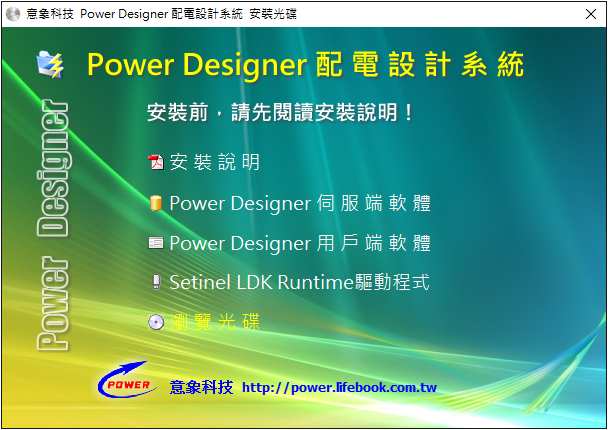 意象科技 Power Designer 配電設計系統 安裝光碟

Power Designer 配電設計系統

Power Designer

安裝前，請先閱讀安裝說明！

安裝說明

Power Designer 伺服端軟體

Power Designer 用戶端軟體

Setinel LDK Runtime驅動程式

瀏覽光碟

POWER 意象科技 http://power.lifebook.com.tw